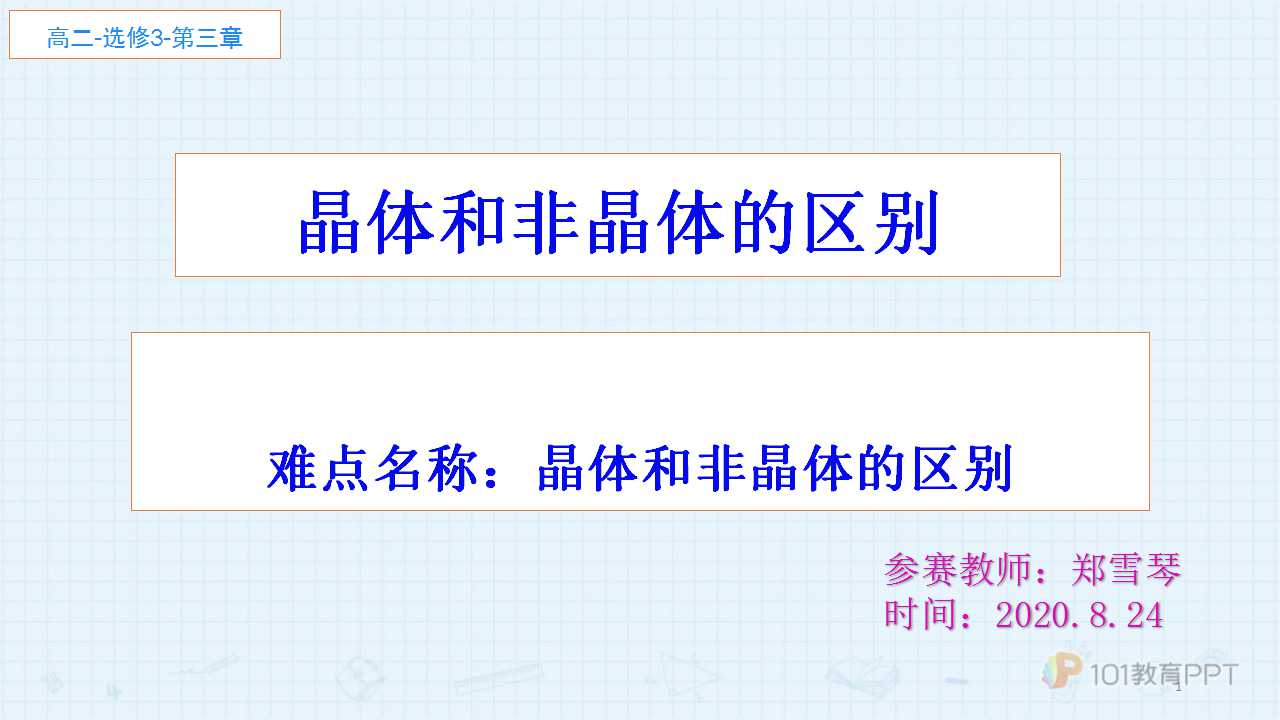 高二-选修3-第三章

晶体和非晶体的区别

难点名称：晶体和非晶体的区别

参赛教师：郑雪琴
时间：2020.8.24

1

101教育PPT